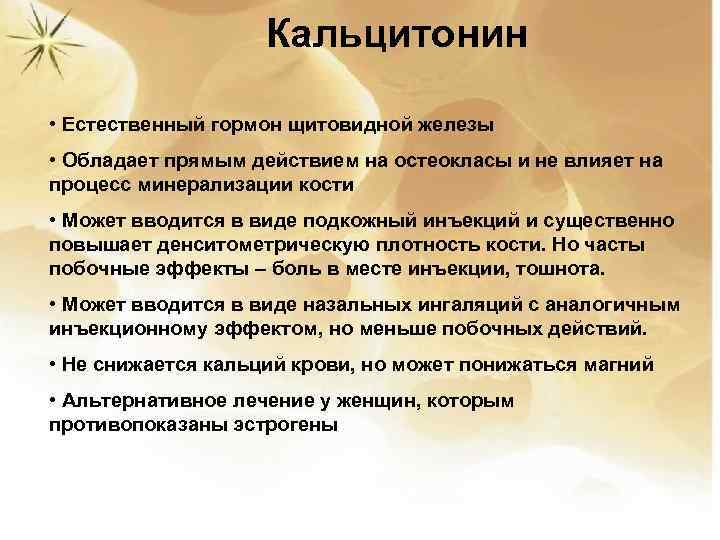 Кальцитонин

• Естественный гормон щитовидной железы

• Обладает прямым действием на остеокласы и не влияет на процесс минерализации кости

• Может вводится в виде подкожный инъекций и существенно повышает денситометрическую плотность кости. Но часты побочные эффекты – боль в месте инъекции, тошнота.

• Может вводится в виде назальных ингаляций с аналогичным инъекционному эффектом, но меньше побочных действий.

• Не снижается кальций крови, но может понижаться магний

• Альтернативное лечение у женщин, которым противопоказаны эстрогены